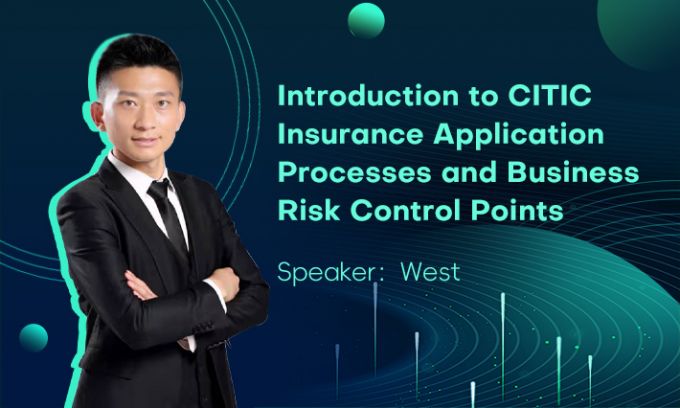 Introduction to CITIC Insurance Application Processes and Business Risk Control Points

Speaker: West